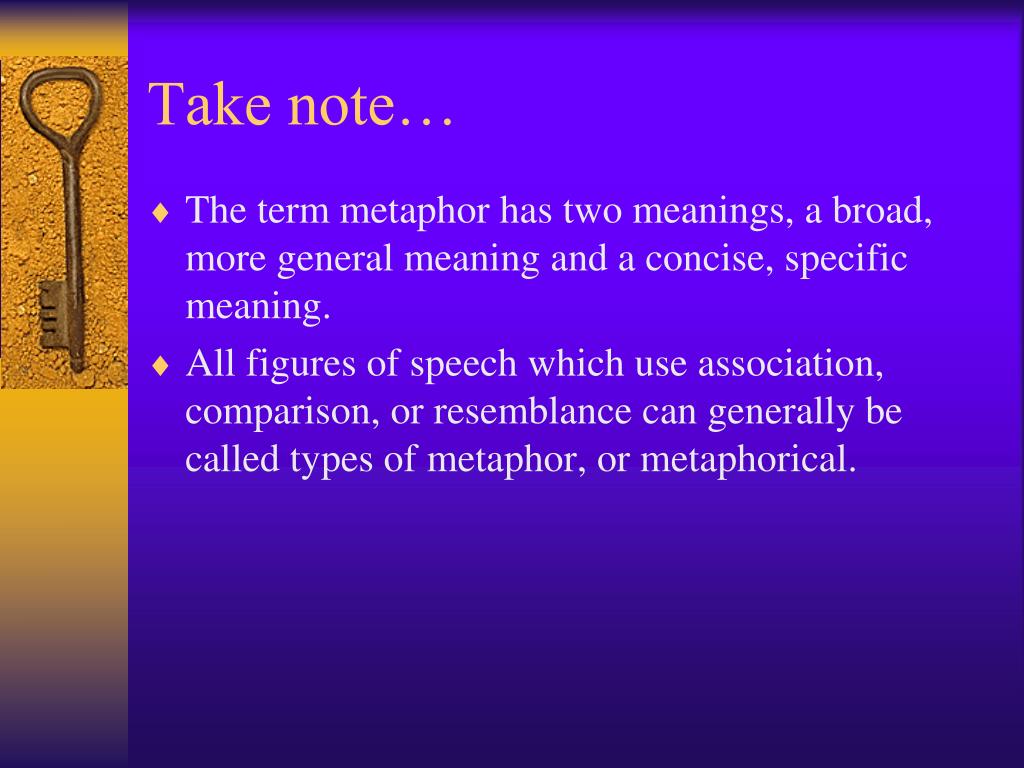 Take note…

♦ The term metaphor has two meanings, a broad, more general meaning and a concise, specific meaning.

♦ All figures of speech which use association, comparison, or resemblance can generally be called types of metaphor, or metaphorical.